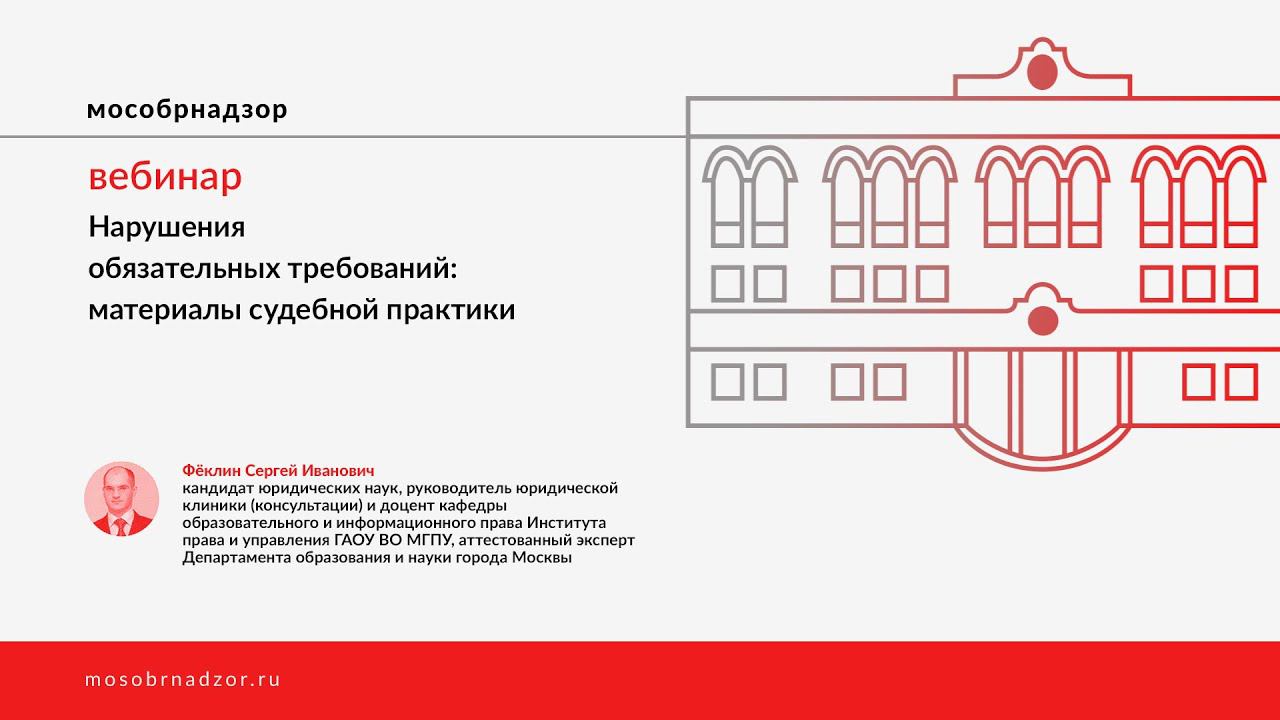 мособрнадзор

вебинар

Нарушения
обязательных требований:
материалы судебной практики

Фёклин Сергей Иванович
кандидат юридических наук, руководитель юридической клиники (консультации) и доцент кафедры образовательного и информационного права Института права и управления ГАОУ ВО МГПУ, аттестованный эксперт Департамента образования и науки города Москвы

mosobrnadzor.ru